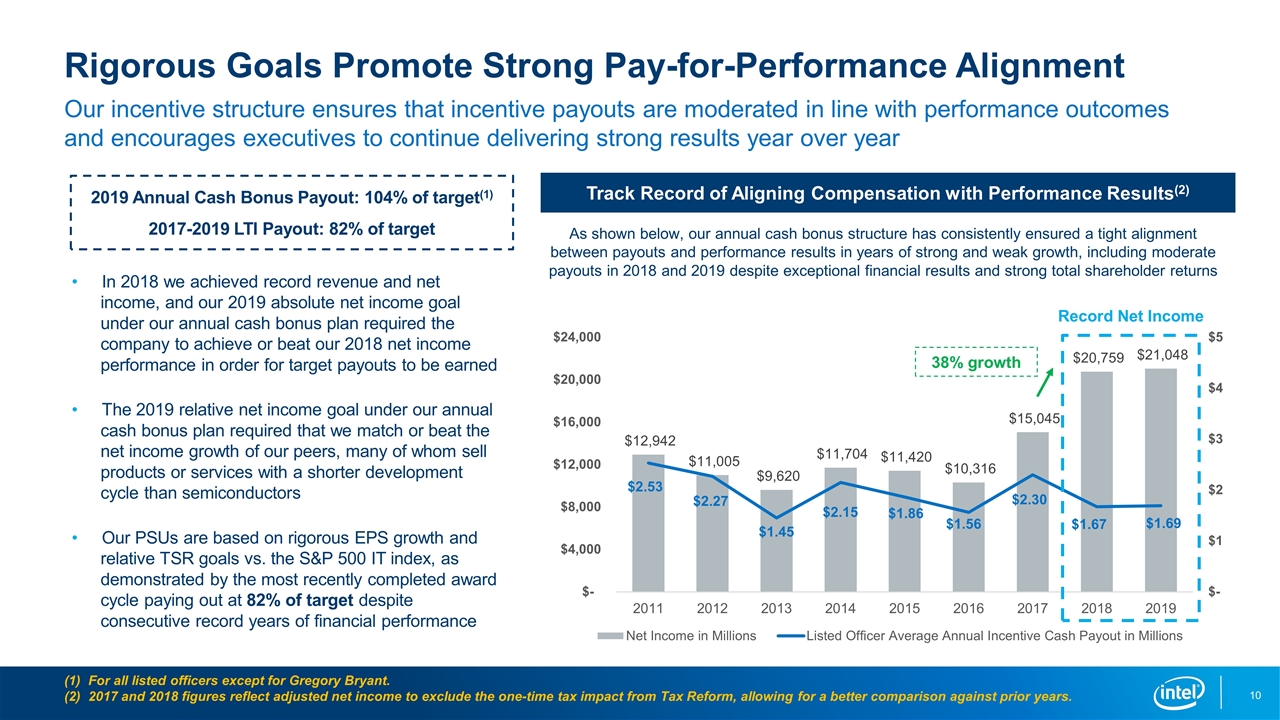 Rigorous Goals Promote Strong Pay-for-Performance Alignment

Our incentive structure ensures that incentive payouts are moderated in line with performance outcomes and encourages executives to continue delivering strong results year over year

2019 Annual Cash Bonus Payout: 104% of target$^{(1)}$

2017-2019 LTI Payout: 82% of target

• In 2018 we achieved record revenue and net income, and our 2019 absolute net income goal under our annual cash bonus plan required the company to achieve or beat our 2018 net income performance in order for target payouts to be earned

• The 2019 relative net income goal under our annual cash bonus plan required that we match or beat the net income growth of our peers, many of whom sell products or services with a shorter development cycle than semiconductors

• Our PSUs are based on rigorous EPS growth and relative TSR goals vs. the S&P 500 IT index, as demonstrated by the most recently completed award cycle paying out at 82% of target despite consecutive record years of financial performance

Track Record of Aligning Compensation with Performance Results$^{(2)}$

As shown below, our annual cash bonus structure has consistently ensured a tight alignment between payouts and performance results in years of strong and weak growth, including moderate payouts in 2018 and 2019 despite exceptional financial results and strong total shareholder returns

Record Net Income

38% growth

$24,000
$20,000
$16,000
$12,000
$8,000
$4,000
$-

$5
$4
$3
$2
$1
$-

$12,942 $11,005 $9,620 $11,704 $11,420 $10,316 $15,045 $20,759 $21,048

$2.53 $2.27 $1.45 $2.15 $1.86 $1.56 $2.30 $1.67 $1.69

2011 2012 2013 2014 2015 2016 2017 2018 2019

Net Income in Millions
Listed Officer Average Annual Incentive Cash Payout in Millions

(1) For all listed officers except for Gregory Bryant.
(2) 2017 and 2018 figures reflect adjusted net income to exclude the one-time tax impact from Tax Reform, allowing for a better comparison against prior years.

intel

10